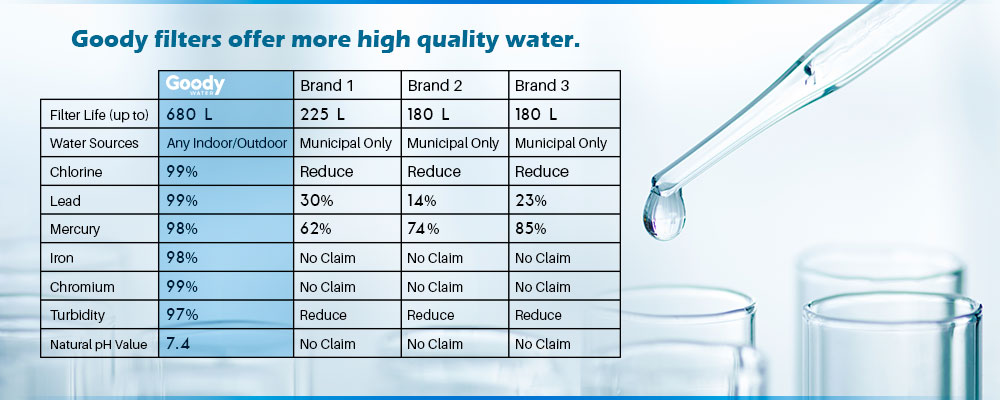 Goody filters offer more high quality water.

| | Goody WATER | Brand 1 | Brand 2 | Brand 3 |
|---|---|---|---|---|
| Filter Life (up to) | 680 L | 225 L | 180 L | 180 L |
| Water Sources | Any Indoor/Outdoor | Municipal Only | Municipal Only | Municipal Only |
| Chlorine | 99% | Reduce | Reduce | Reduce |
| Lead | 99% | 30% | 14% | 23% |
| Mercury | 98% | 62% | 74% | 85% |
| Iron | 98% | No Claim | No Claim | No Claim |
| Chromium | 99% | No Claim | No Claim | No Claim |
| Turbidity | 97% | Reduce | Reduce | Reduce |
| Natural pH Value | 7.4 | No Claim | No Claim | No Claim |